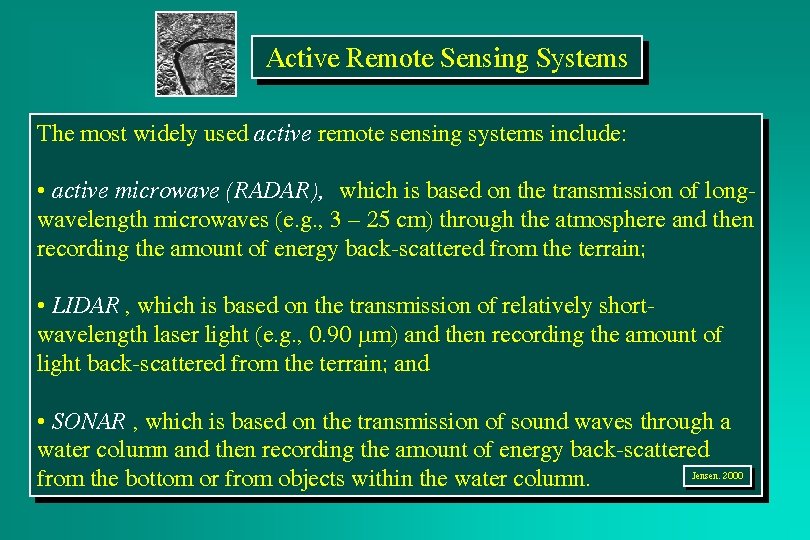 Active Remote Sensing Systems

The most widely used active remote sensing systems include:

• active microwave (RADAR), which is based on the transmission of long-wavelength microwaves (e.g., 3 – 25 cm) through the atmosphere and then recording the amount of energy back-scattered from the terrain;

• LIDAR , which is based on the transmission of relatively short-wavelength laser light (e.g., 0.90 μm) and then recording the amount of light back-scattered from the terrain; and

• SONAR , which is based on the transmission of sound waves through a water column and then recording the amount of energy back-scattered from the bottom or from objects within the water column.

Jensen, 2000